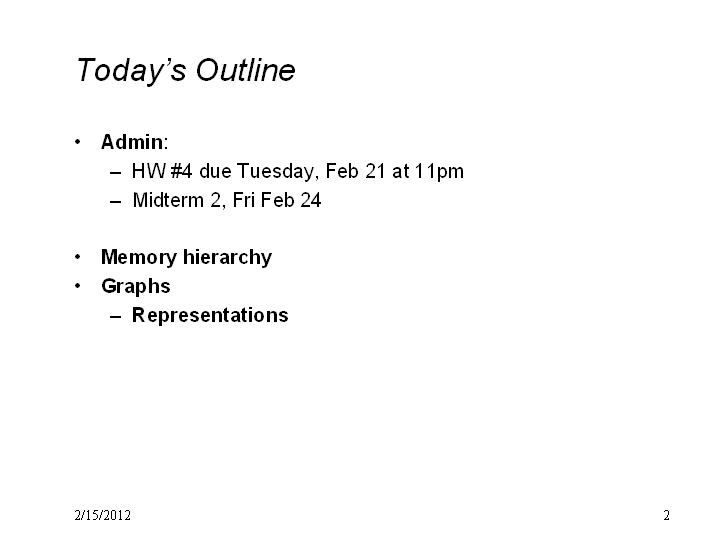 Today's Outline

• Admin:
– HW #4 due Tuesday, Feb 21 at 11pm
– Midterm 2, Fri Feb 24

• Memory hierarchy
• Graphs
– Representations

2/15/2012

2